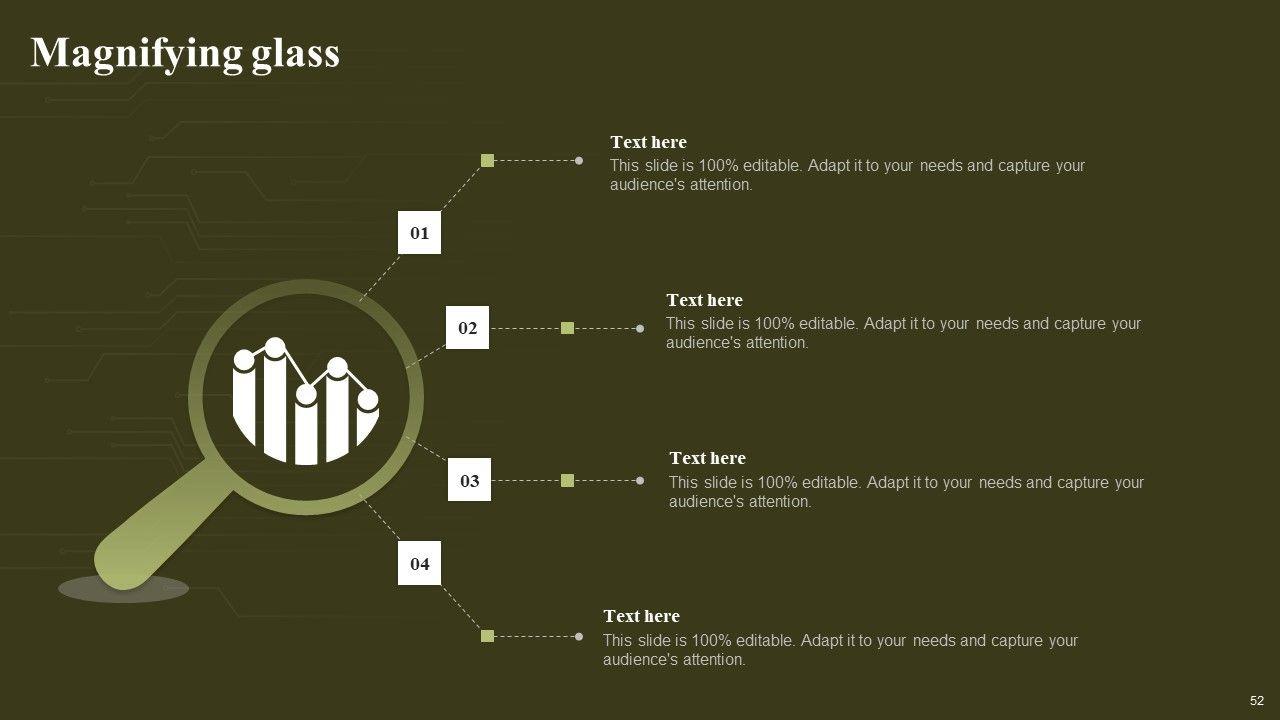 Magnifying glass

01

Text here
This slide is 100% editable. Adapt it to your needs and capture your audience's attention.

02

Text here
This slide is 100% editable. Adapt it to your needs and capture your audience's attention.

03

Text here
This slide is 100% editable. Adapt it to your needs and capture your audience's attention.

04

Text here
This slide is 100% editable. Adapt it to your needs and capture your audience's attention.

52